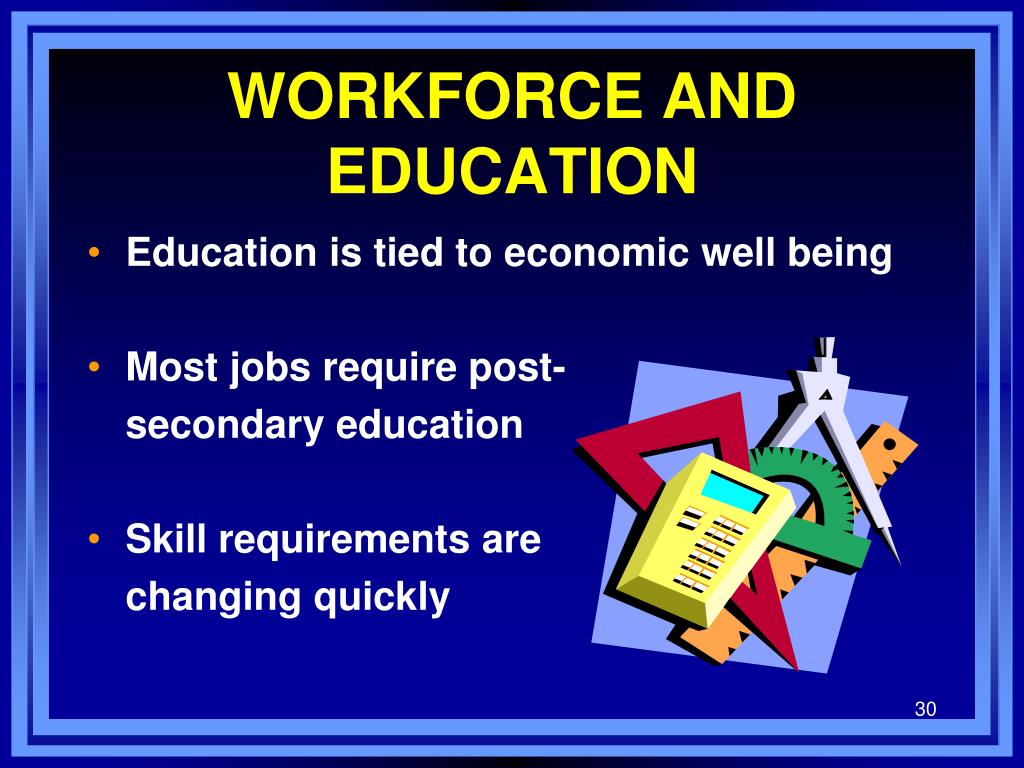 WORKFORCE AND EDUCATION

• Education is tied to economic well being

• Most jobs require post-secondary education

• Skill requirements are changing quickly

30